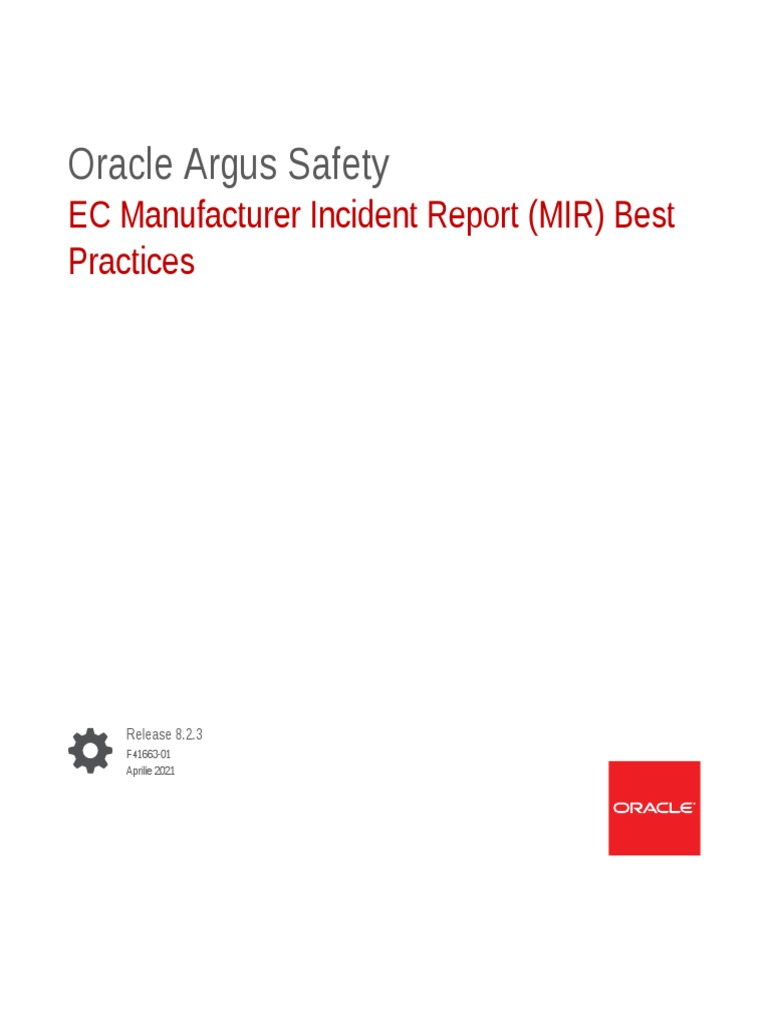 Oracle Argus Safety

EC Manufacturer Incident Report (MIR) Best Practices

Release 8.2.3
F41663-01
Aprilie 2021

ORACLE